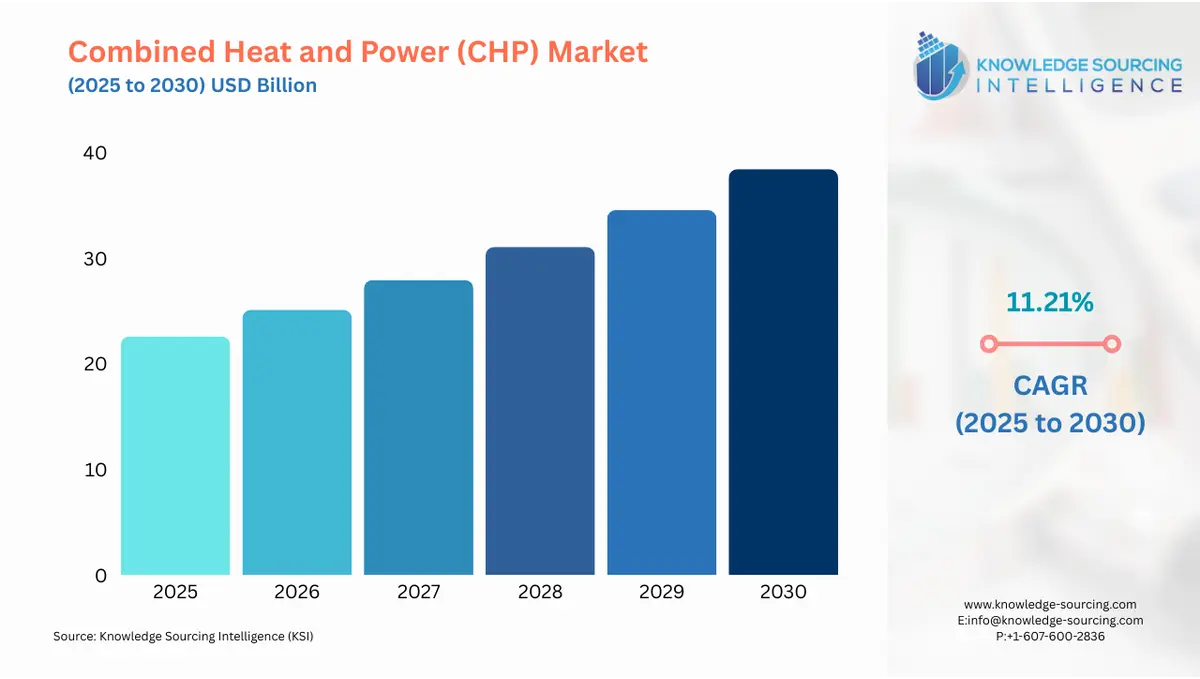 Combined Heat and Power (CHP) Market
(2025 to 2030) USD Billion

KNOWLEDGE SOURCING INTELLIGENCE

40
30
20
10
0
2025
2026
2027
2028
2029
2030

11.21%
CAGR
(2025 to 2030)

Source: Knowledge Sourcing Intelligence (KSI)

www.knowledge-sourcing.com
E:info@knowledge-sourcing.com
P:+1-607-600-2836